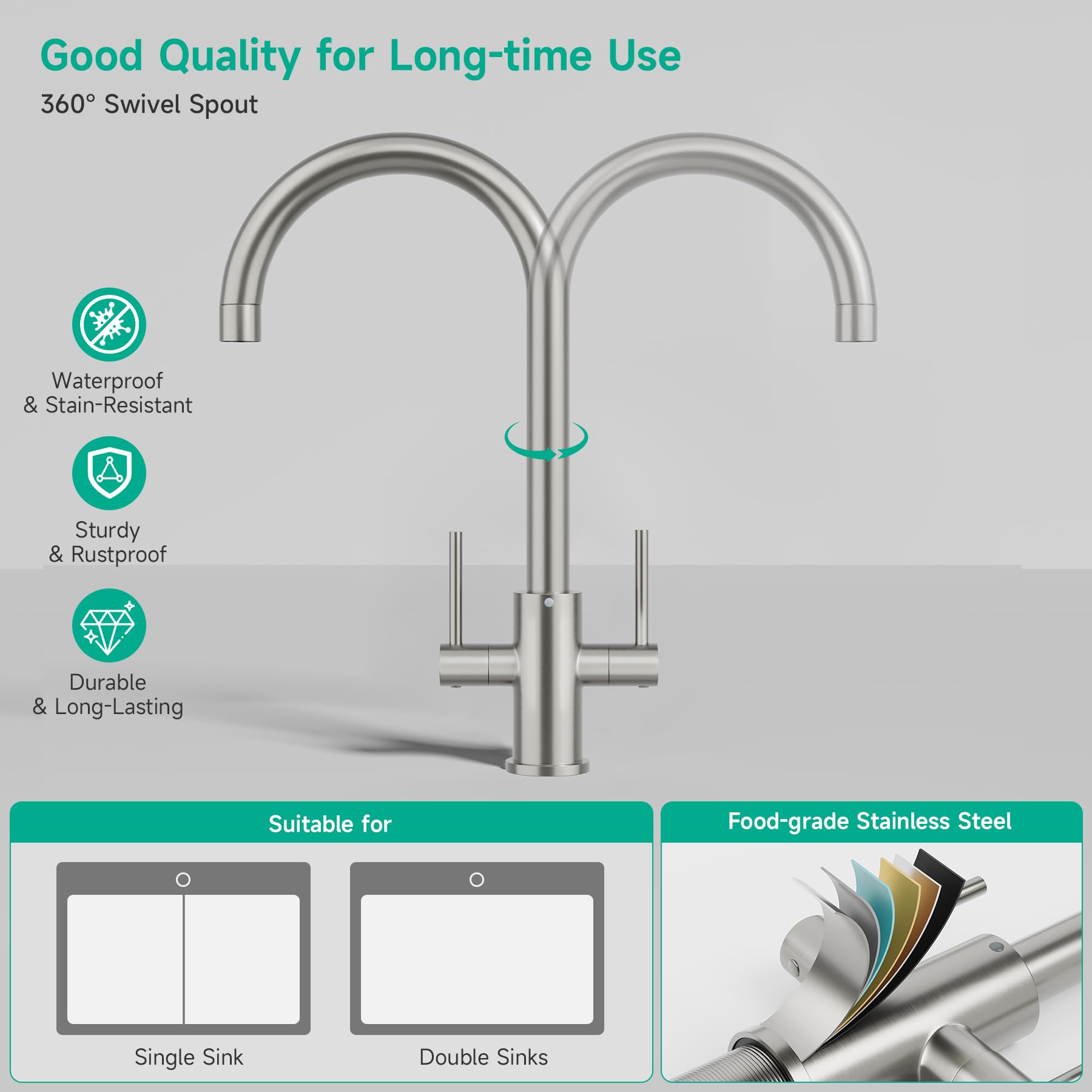 Good Quality for Long-time Use
360° Swivel Spout

Waterproof
& Stain-Resistant

Sturdy
& Rustproof

Durable
& Long-Lasting

Suitable for

Single Sink

Double Sinks

Food-grade Stainless Steel